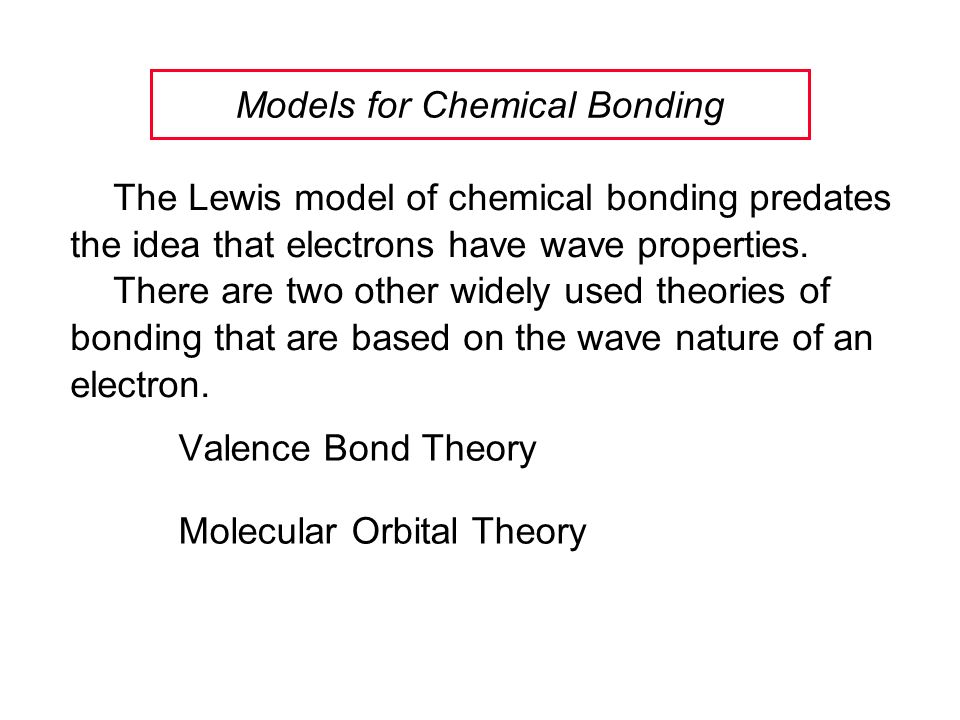 Models for Chemical Bonding

The Lewis model of chemical bonding predates the idea that electrons have wave properties.

There are two other widely used theories of bonding that are based on the wave nature of an electron.

Valence Bond Theory

Molecular Orbital Theory